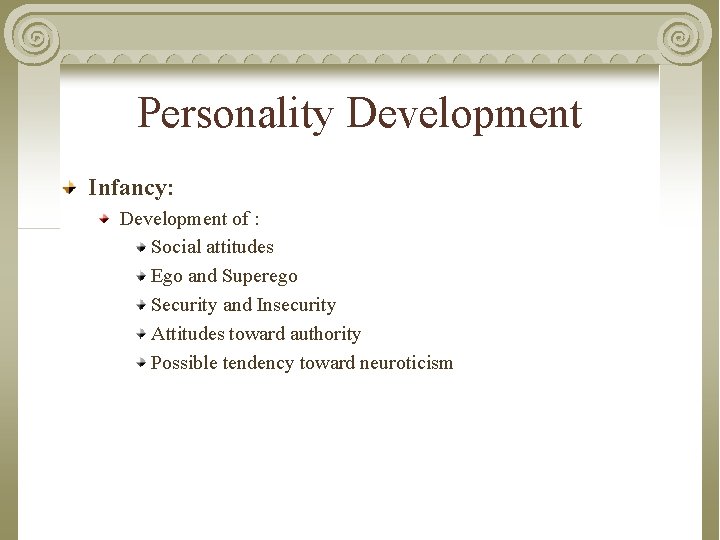 Personality Development

Infancy:

Development of :

Social attitudes

Ego and Superego

Security and Insecurity

Attitudes toward authority

Possible tendency toward neuroticism